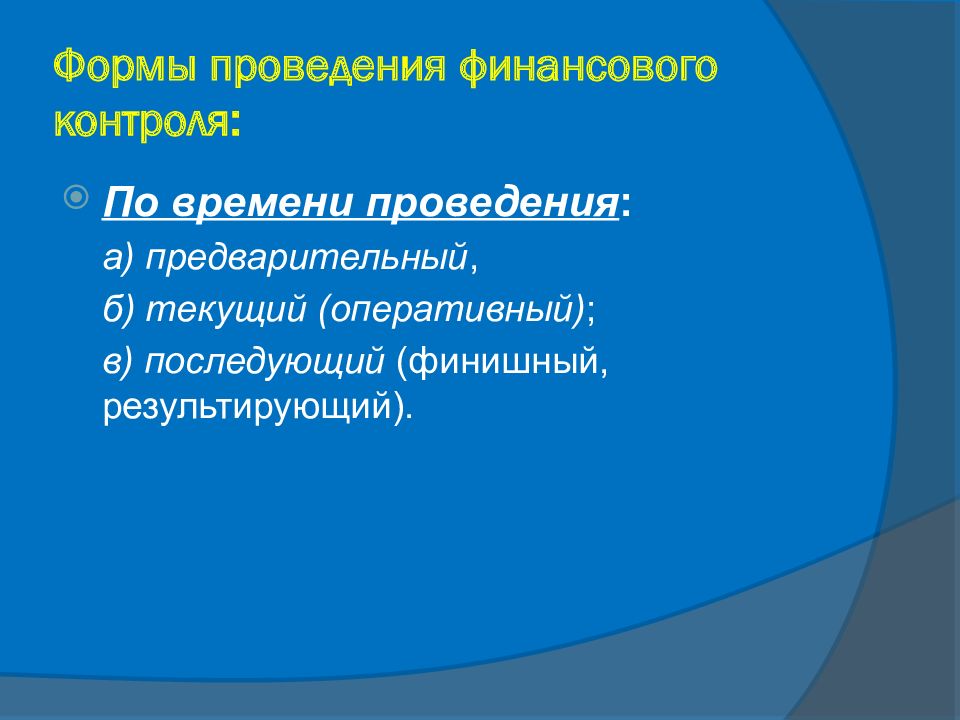 Формы проведения финансового контроля:

По времени проведения:
а) предварительный,
б) текущий (оперативный);
в) последующий (финишный, результирующий).